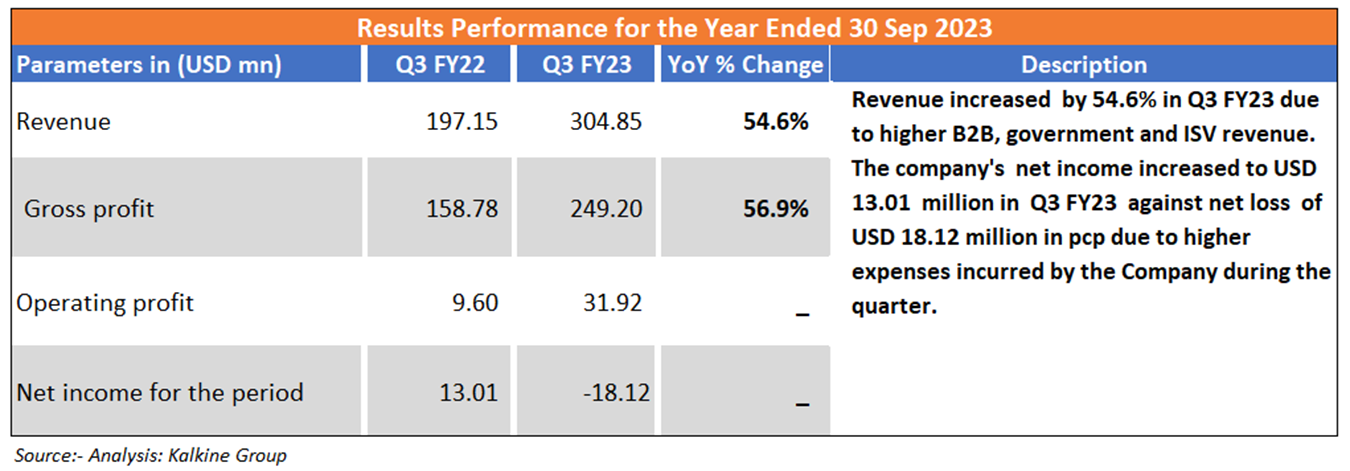 Results Performance for the Year Ended 30 Sep 2023

| Parameters in (USD mn) | Q3 FY22 | Q3 FY23 | YoY % Change | Description |
|---|---|---|---|---|
| Revenue | 197.15 | 304.85 | 54.6% | Revenue increased by 54.6% in Q3 FY23 due to higher B2B, government and ISV revenue. The company's net income increased to USD 13.01 million in Q3 FY23 against net loss of USD 18.12 million in pcp due to higher expenses incurred by the Company during the quarter. |
| Gross profit | 158.78 | 249.20 | 56.9% | |
| Operating profit | 9.60 | 31.92 | _ | |
| Net income for the period | 13.01 | -18.12 | _ | |

Source:- Analysis: Kalkine Group